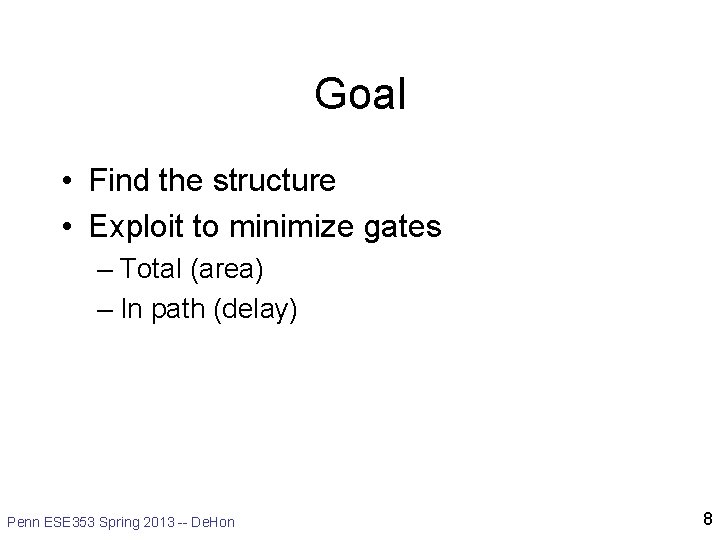 Goal

• Find the structure
• Exploit to minimize gates
– Total (area)
– In path (delay)

Penn ESE353 Spring 2013 -- DeHon

8